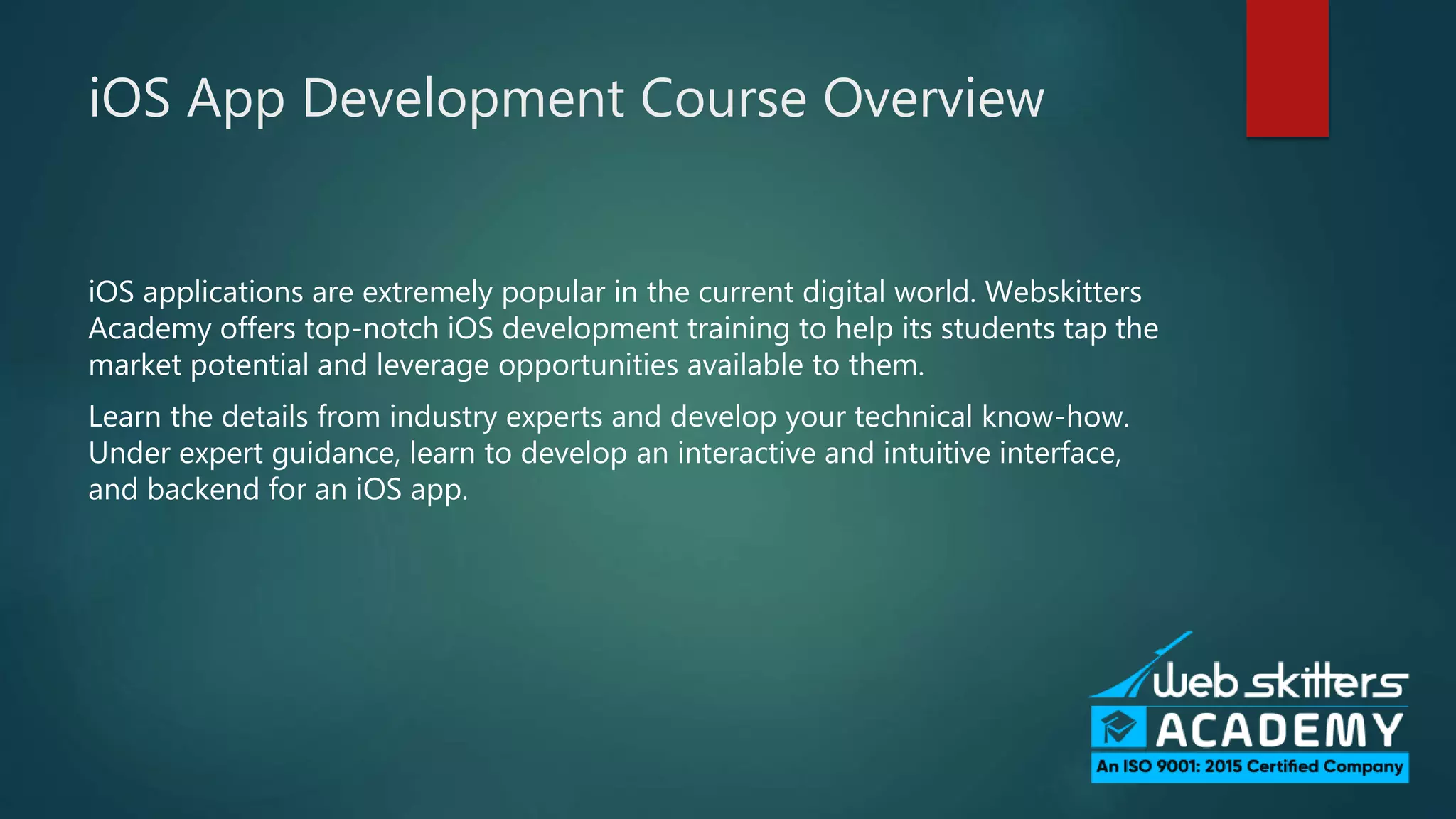 iOS App Development Course Overview

iOS applications are extremely popular in the current digital world. Webskitters Academy offers top-notch iOS development training to help its students tap the market potential and leverage opportunities available to them.

Learn the details from industry experts and develop your technical know-how. Under expert guidance, learn to develop an interactive and intuitive interface, and backend for an iOS app.

Web skitters
ACADEMY
An ISO 9001: 2015 Certified Company